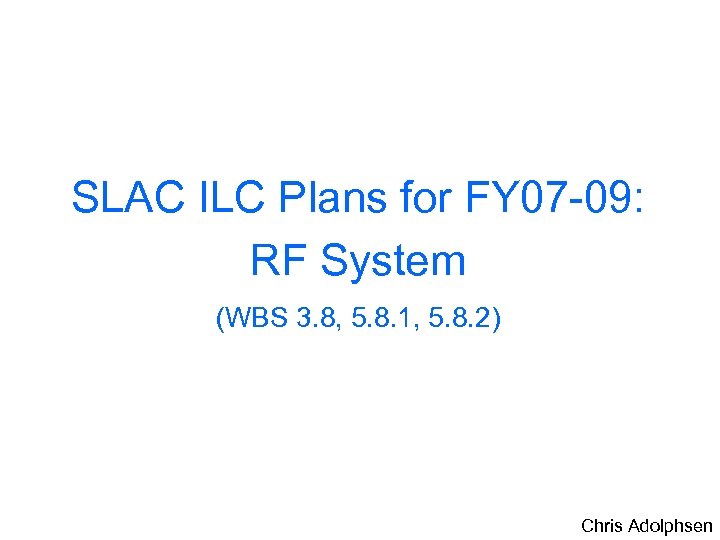 SLAC ILC Plans for FY07-09:
RF System
(WBS 3.8, 5.8.1, 5.8.2)

Chris Adolphsen